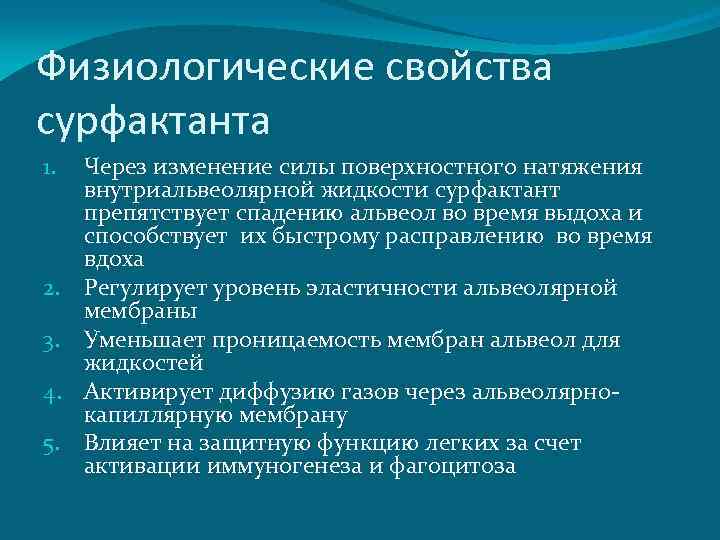 Физиологические свойства сурфактанта

1. Через изменение силы поверхностного натяжения внутриальвеолярной жидкости сурфактант препятствует спадению альвеол во время выдоха и способствует их быстрому расправлению во время вдоха
2. Регулирует уровень эластичности альвеолярной мембраны
3. Уменьшает проницаемость мембран альвеол для жидкостей
4. Активирует диффузию газов через альвеолярно-капиллярную мембрану
5. Влияет на защитную функцию легких за счет активации иммуногенеза и фагоцитоза